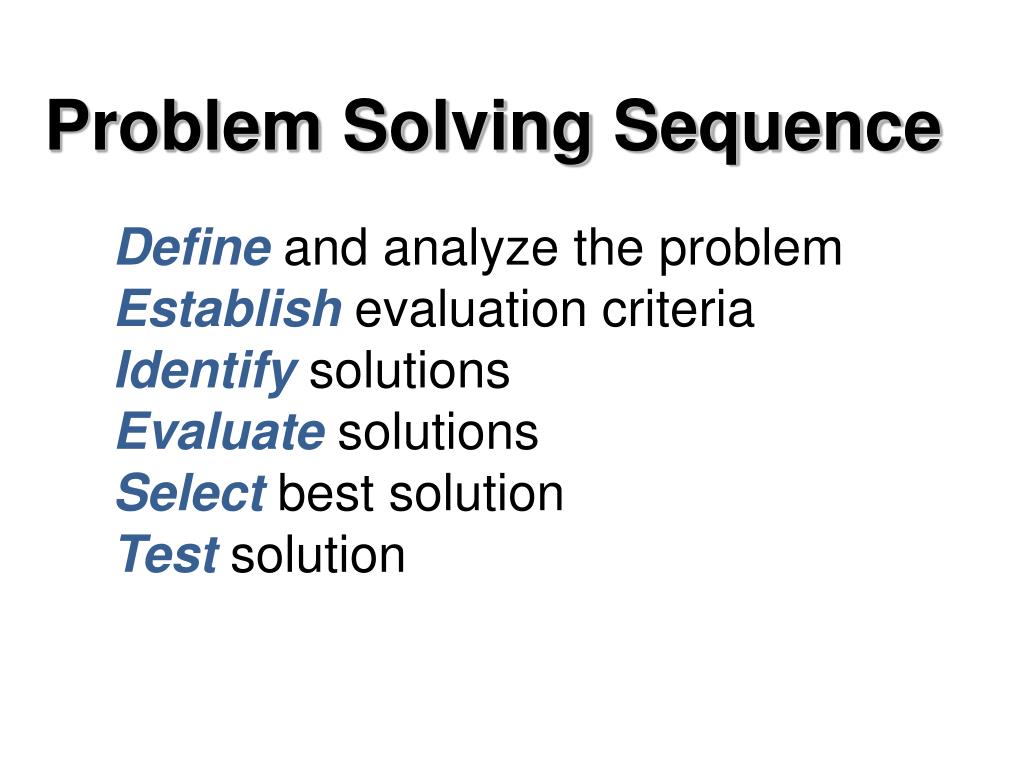 Problem Solving Sequence

Define and analyze the problem
Establish evaluation criteria
Identify solutions
Evaluate solutions
Select best solution
Test solution